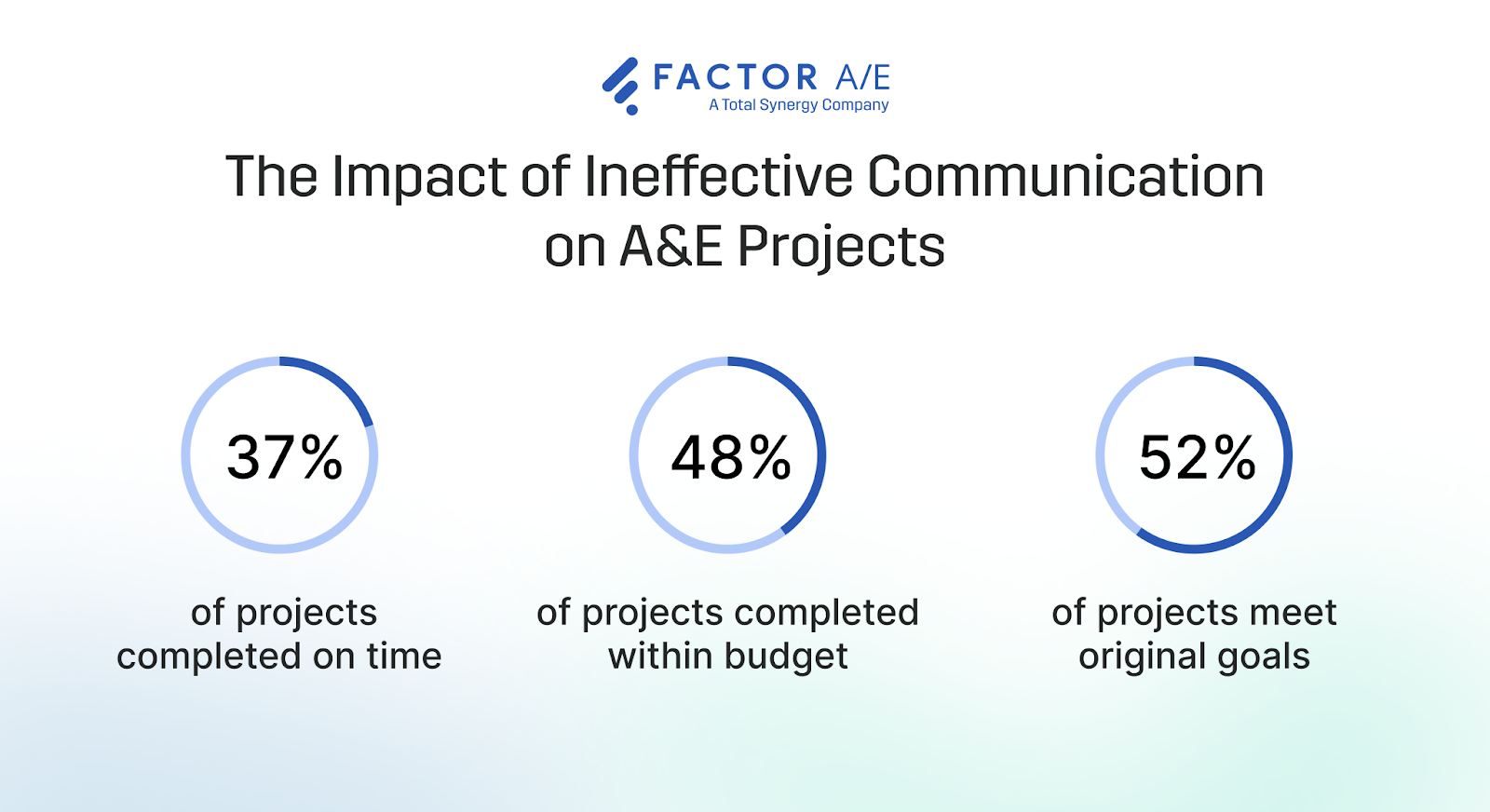 FACTOR A/E
A Total Synergy Company

The Impact of Ineffective Communication on A&E Projects

37%

of projects completed on time

48%

of projects completed within budget

52%

of projects meet original goals